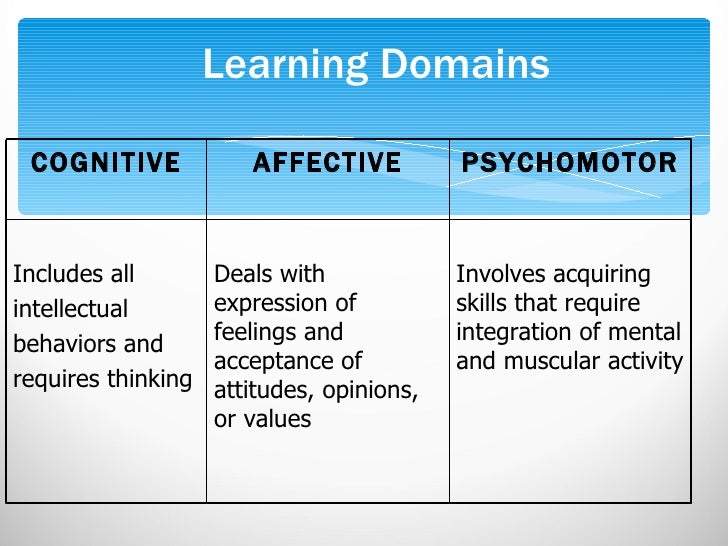 Learning Domains

| COGNITIVE | AFFECTIVE | PSYCHOMOTOR |
|---|---|---|
| Includes all intellectual behaviors and requires thinking | Deals with expression of feelings and acceptance of attitudes, opinions, or values | Involves acquiring skills that require integration of mental and muscular activity |